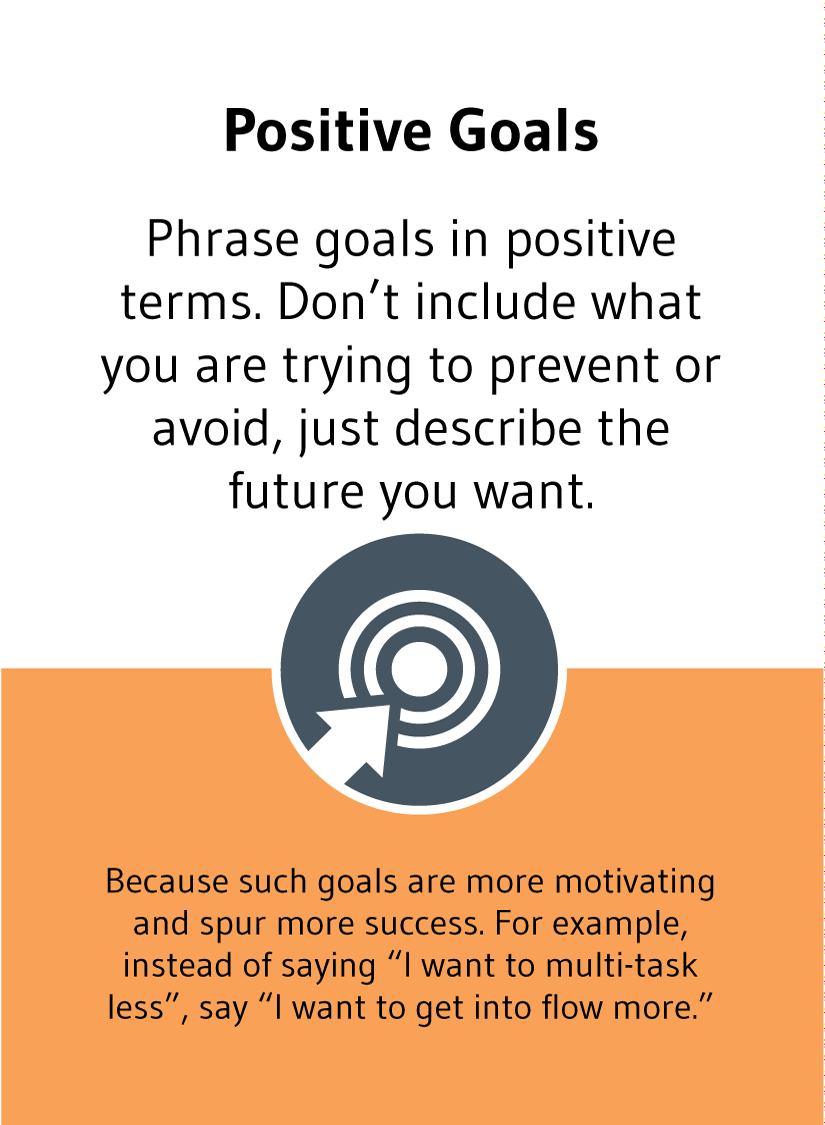 Positive Goals

Phrase goals in positive terms. Don’t include what you are trying to prevent or avoid, just describe the future you want.

Because such goals are more motivating and spur more success. For example, instead of saying “I want to multi-task less”, say “I want to get into flow more.”